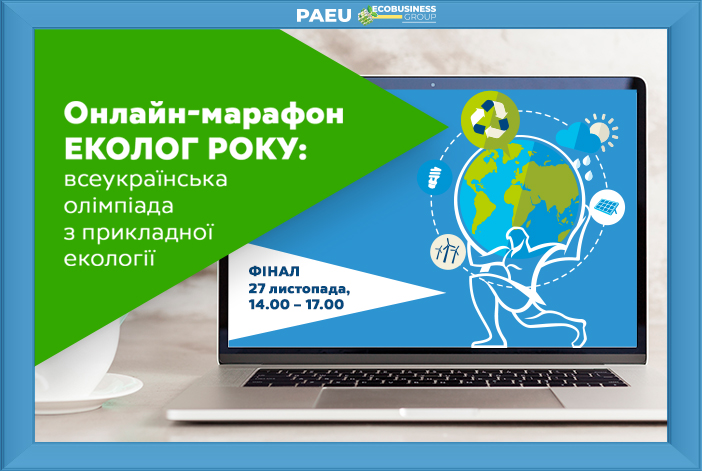 PAEU ECOBUSINESS GROUP

Онлайн-марафон ЕКОЛОГ РОКУ: всеукраїнська олімпіада з прикладної екології

ФІНАЛ
27 листопада,
14.00 – 17.00